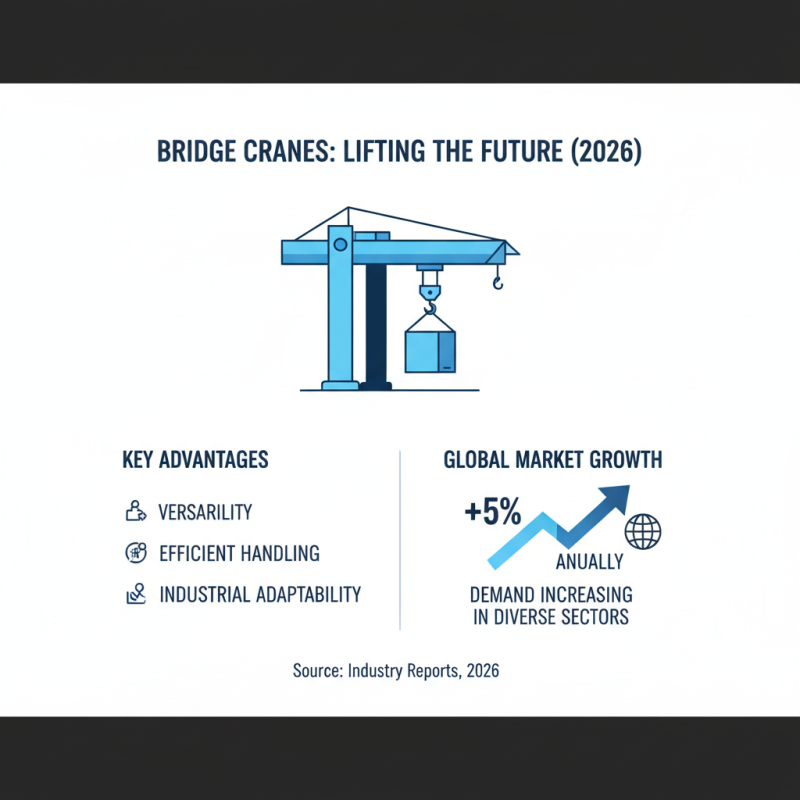 BRIDGE CRANES: LIFTING THE FUTURE (2026)

KEY ADVANTAGES

VERSARILITY

EFFICIENT HANDLING

INDUSTRIAL ADAPTABILITY

GLOBAL MARKET GROWTH

+5%

ANUALLY

DEMAND INCREASING IN DIVERSE SECTORS

Source: Industry Reports, 2026